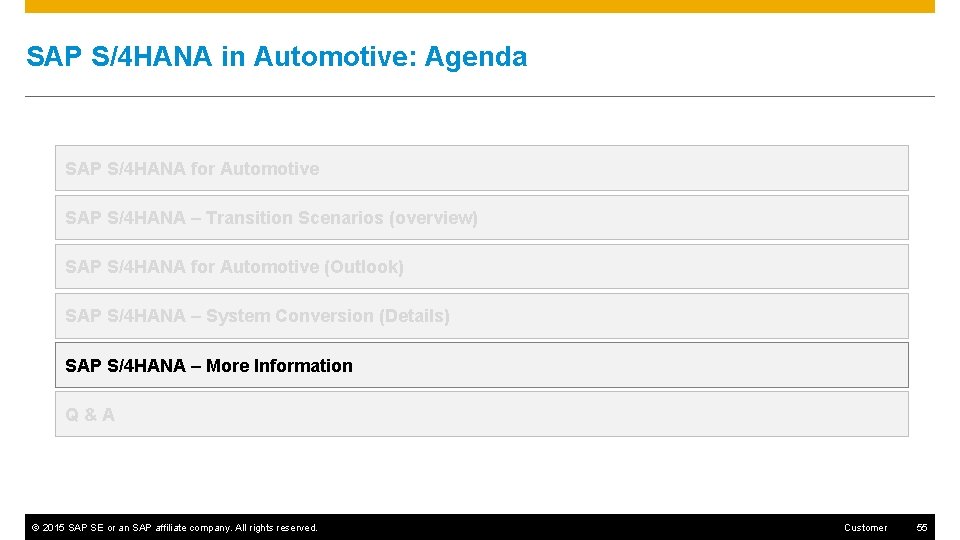 SAP S/4HANA in Automotive: Agenda

SAP S/4HANA for Automotive

SAP S/4HANA – Transition Scenarios (overview)

SAP S/4HANA for Automotive (Outlook)

SAP S/4HANA – System Conversion (Details)

SAP S/4HANA – More Information

Q & A

© 2015 SAP SE or an SAP affiliate company. All rights reserved.

Customer

55